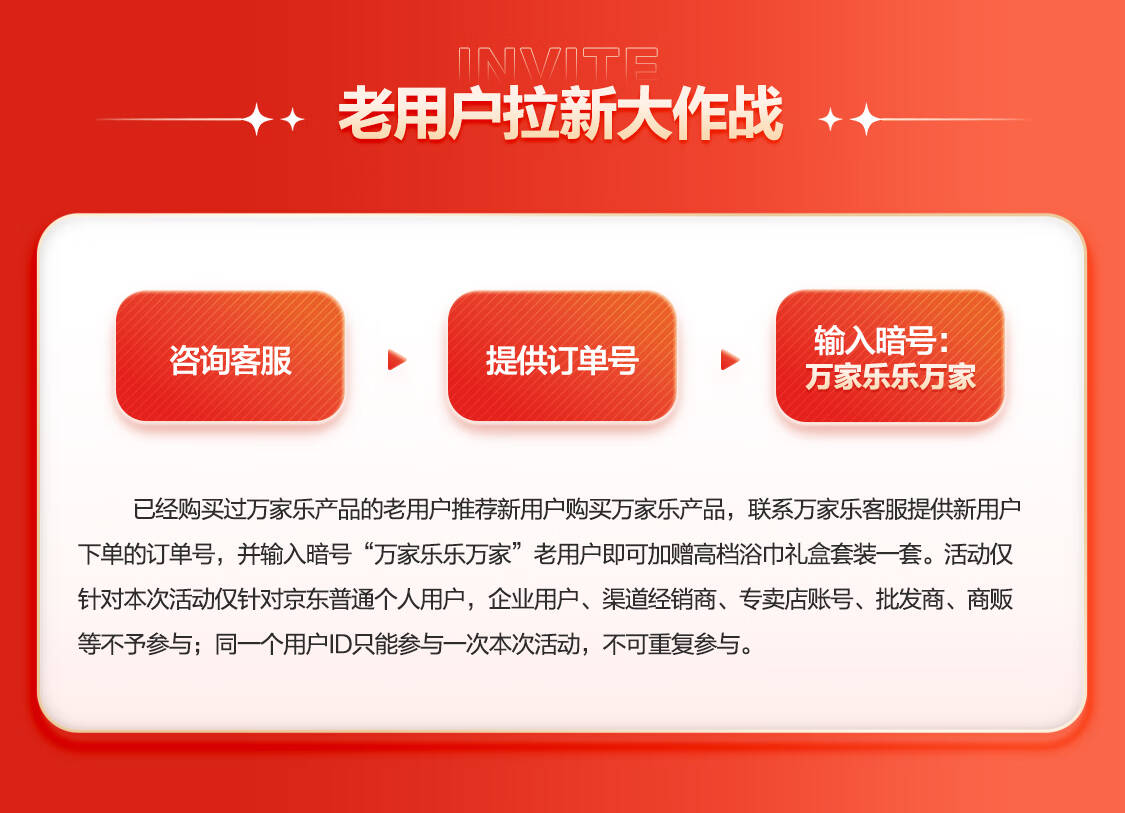 INVITE
老用户拉新大作战

咨询客服

提供订单号

输入暗号：
万家乐乐万家

已经购买过万家乐产品的老用户推荐新用户购买万家乐产品，联系万家乐客服提供新用户下单的订单号，并输入暗号“万家乐乐万家”老用户即可加赠高档浴巾礼盒套装一套。活动仅针对本次活动仅针对京东普通个人用户，企业用户、渠道经销商、专卖店账号、批发商、商贩等不予参与；同一个用户ID只能参与一次本次活动，不可重复参与。